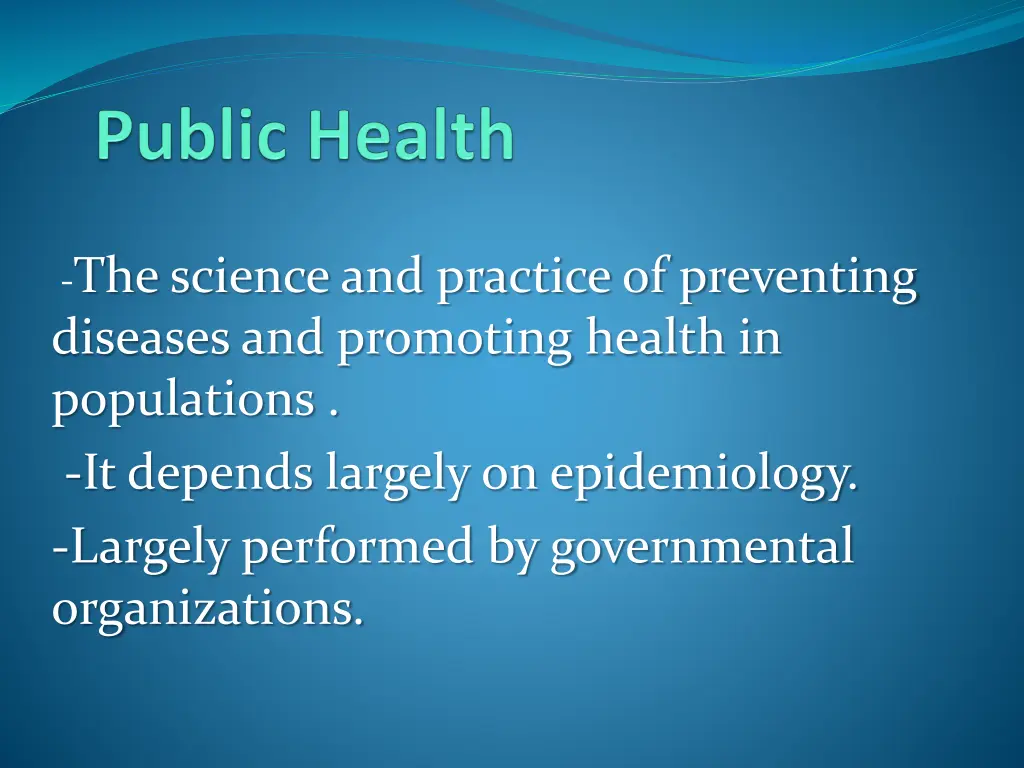 Public Health

-The science and practice of preventing diseases and promoting health in populations .
-It depends largely on epidemiology.
-Largely performed by governmental organizations.